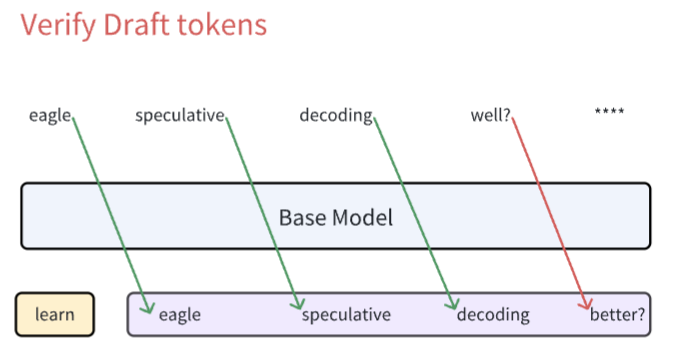 Verify Draft tokens

eagle speculative decoding well? ****

Base Model

learn

eagle speculative decoding better?